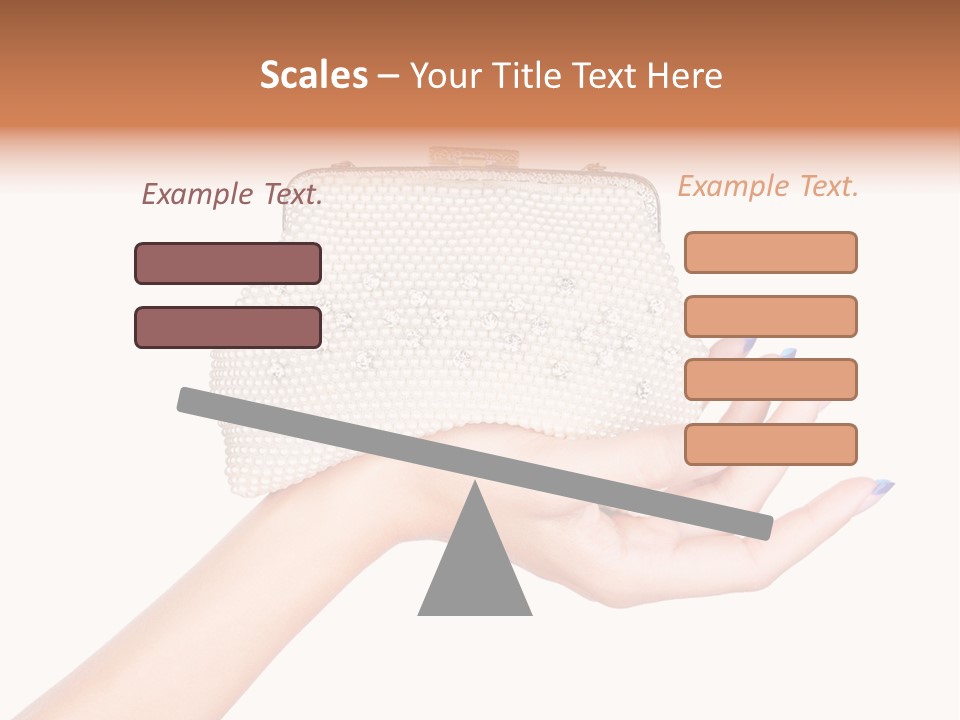 Scales – Your Title Text Here

Example Text.

Example Text.